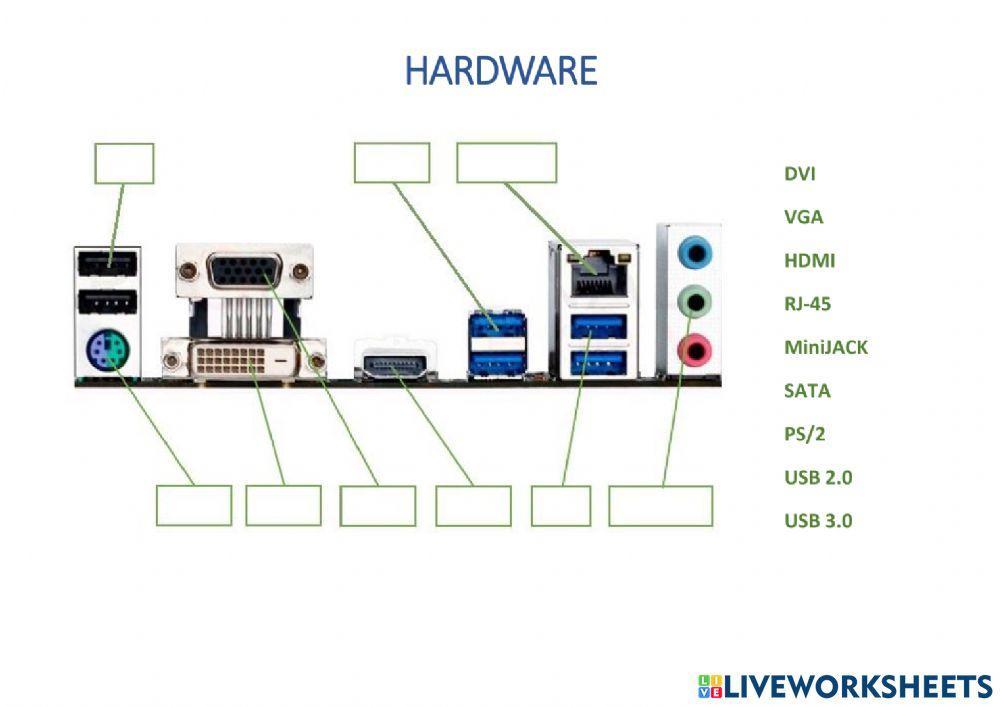 HARDWARE

DVI
VGA
HDMI
RJ-45
MiniJACK
SATA
PS/2
USB 2.0
USB 3.0

LIVEWORKSHEETS